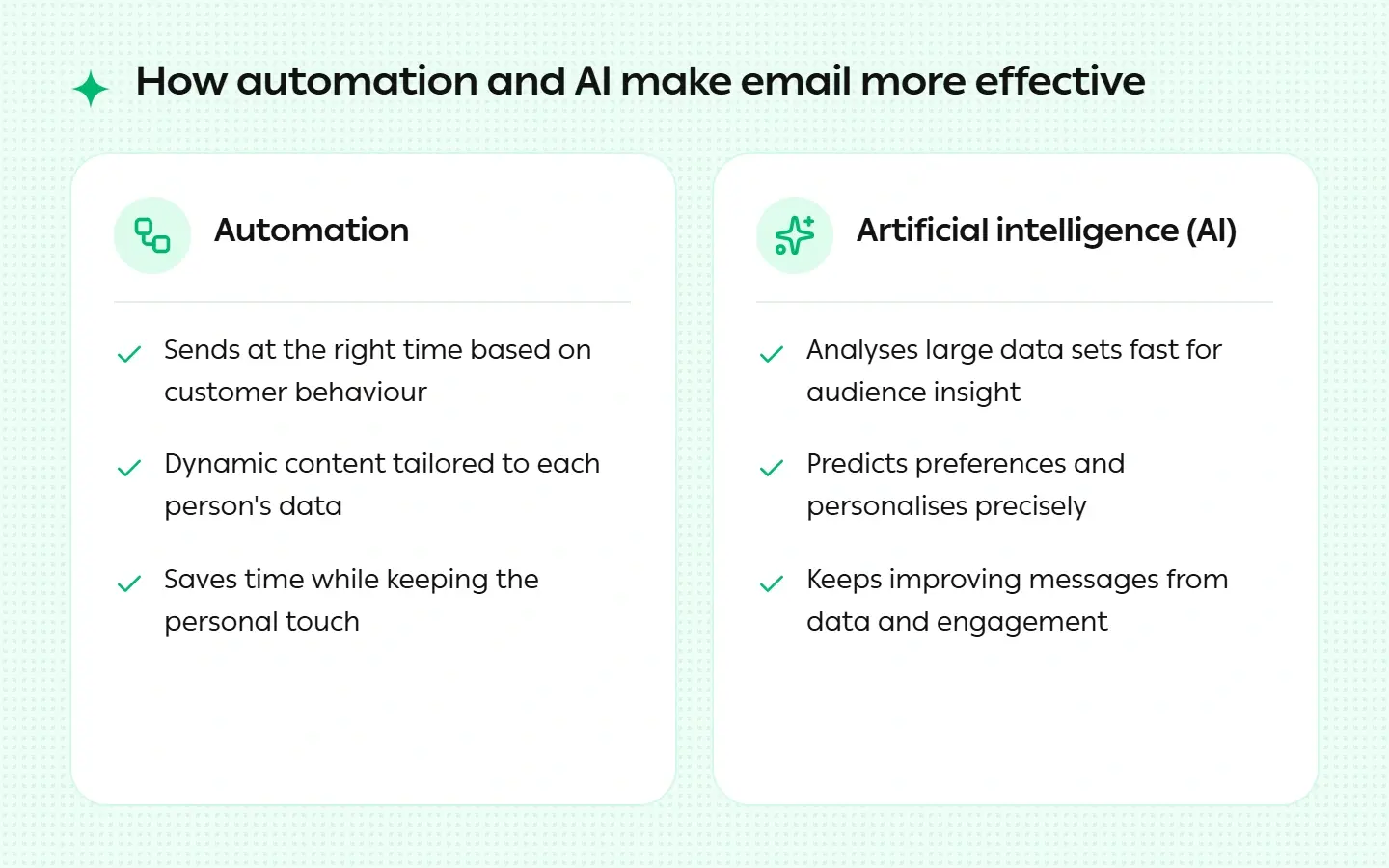 How automation and AI make email more effective

Automation

Sends at the right time based on customer behaviour

Dynamic content tailored to each person's data

Saves time while keeping the personal touch

Artificial intelligence (AI)

Analyses large data sets fast for audience insight

Predicts preferences and personalises precisely

Keeps improving messages from data and engagement